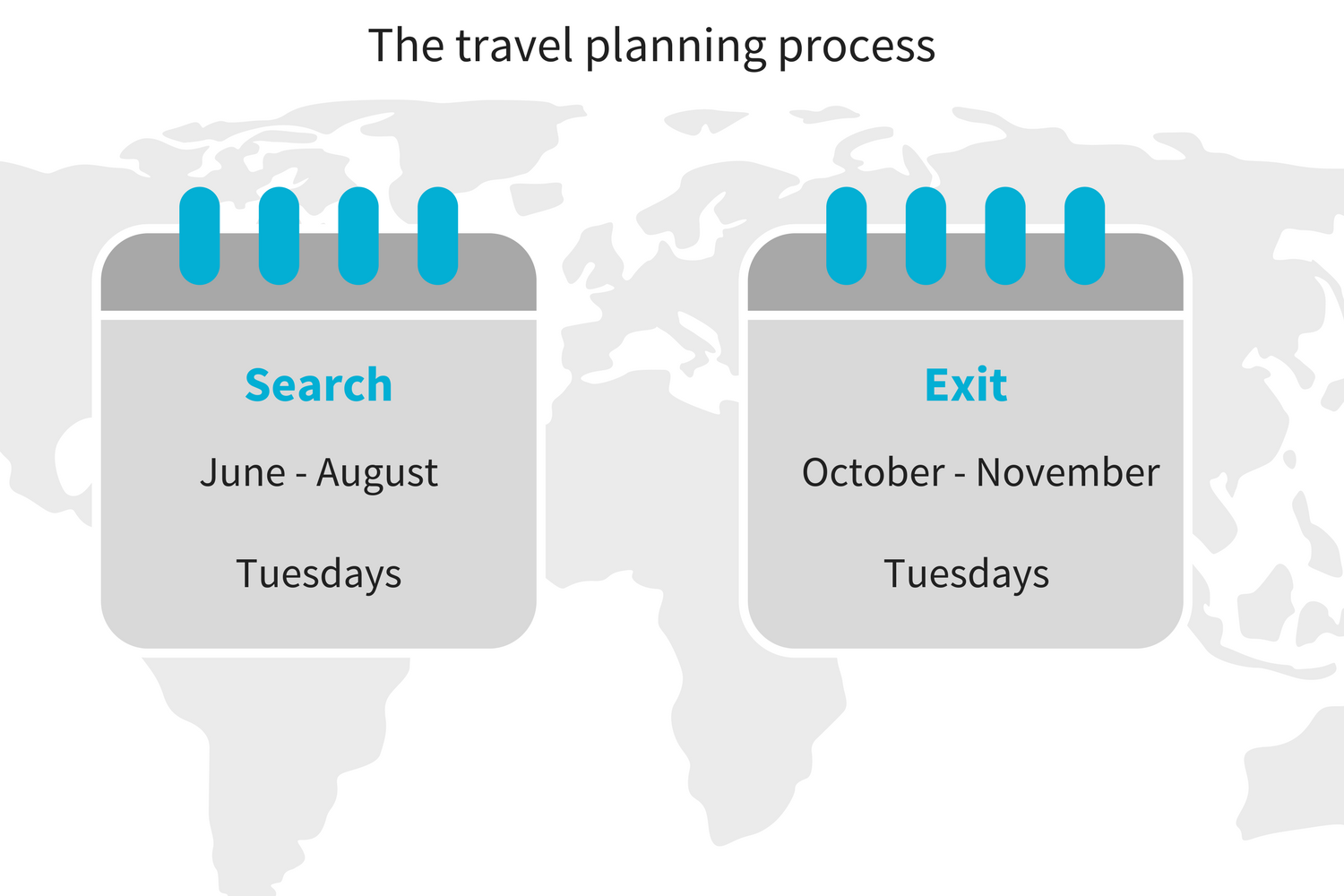 The travel planning process

Search

June - August

Tuesdays

Exit

October - November

Tuesdays